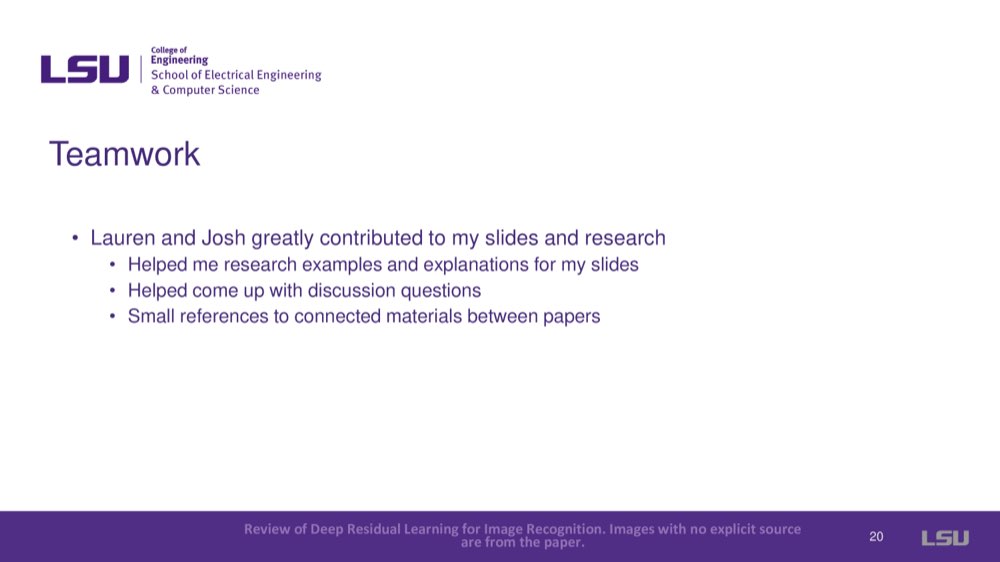 LSU | College of Engineering
School of Electrical Engineering & Computer Science

Teamwork

• Lauren and Josh greatly contributed to my slides and research
  • Helped me research examples and explanations for my slides
  • Helped come up with discussion questions
  • Small references to connected materials between papers

Review of Deep Residual Learning for Image Recognition. Images with no explicit source are from the paper.

20

LSU